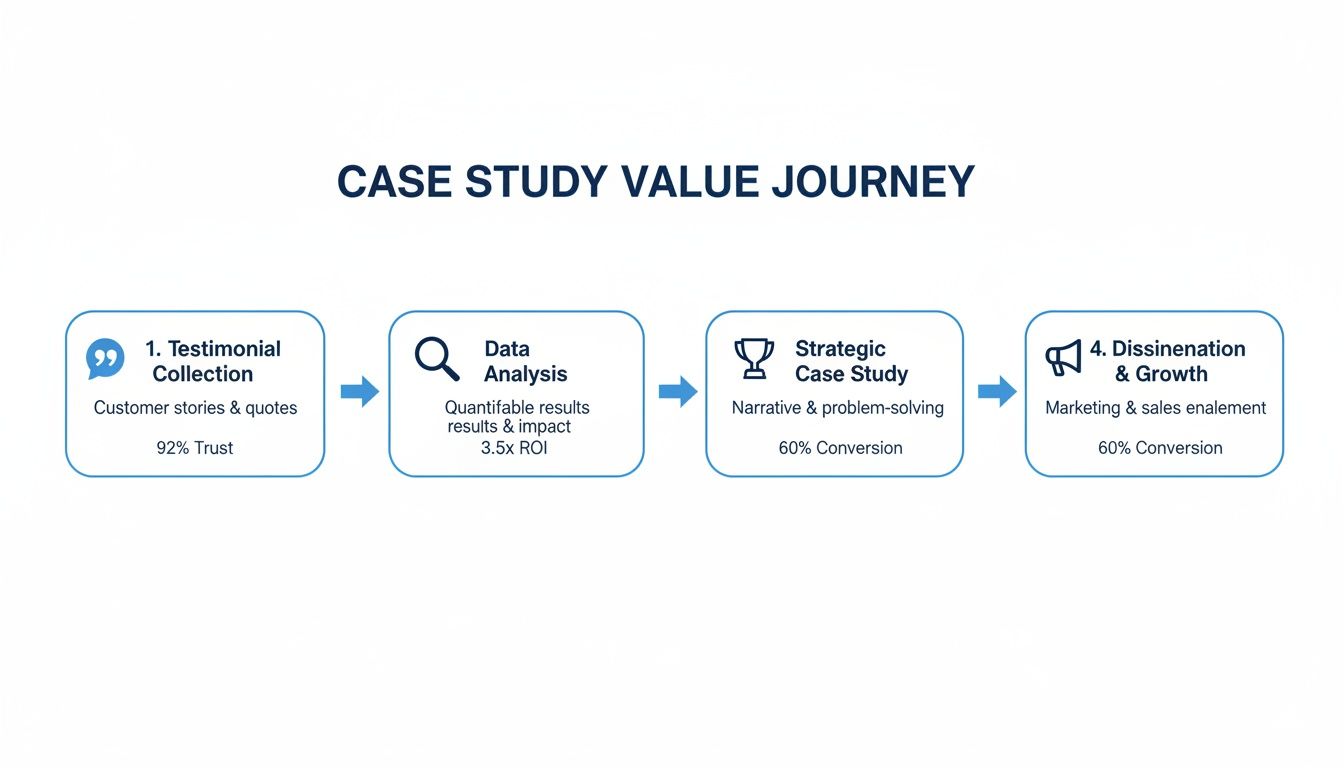 CASE STUDY VALUE JOURNEY

1. Testimonial Collection
Customer stories & quotes
92% Trust

Data Analysis
Quantifable results results & impact
3.5x ROI

Strategic Case Study
Narrative & problem-solving
60% Conversion

4. Dissinenation & Growth
Marketing & sales enalement
60% Conversion